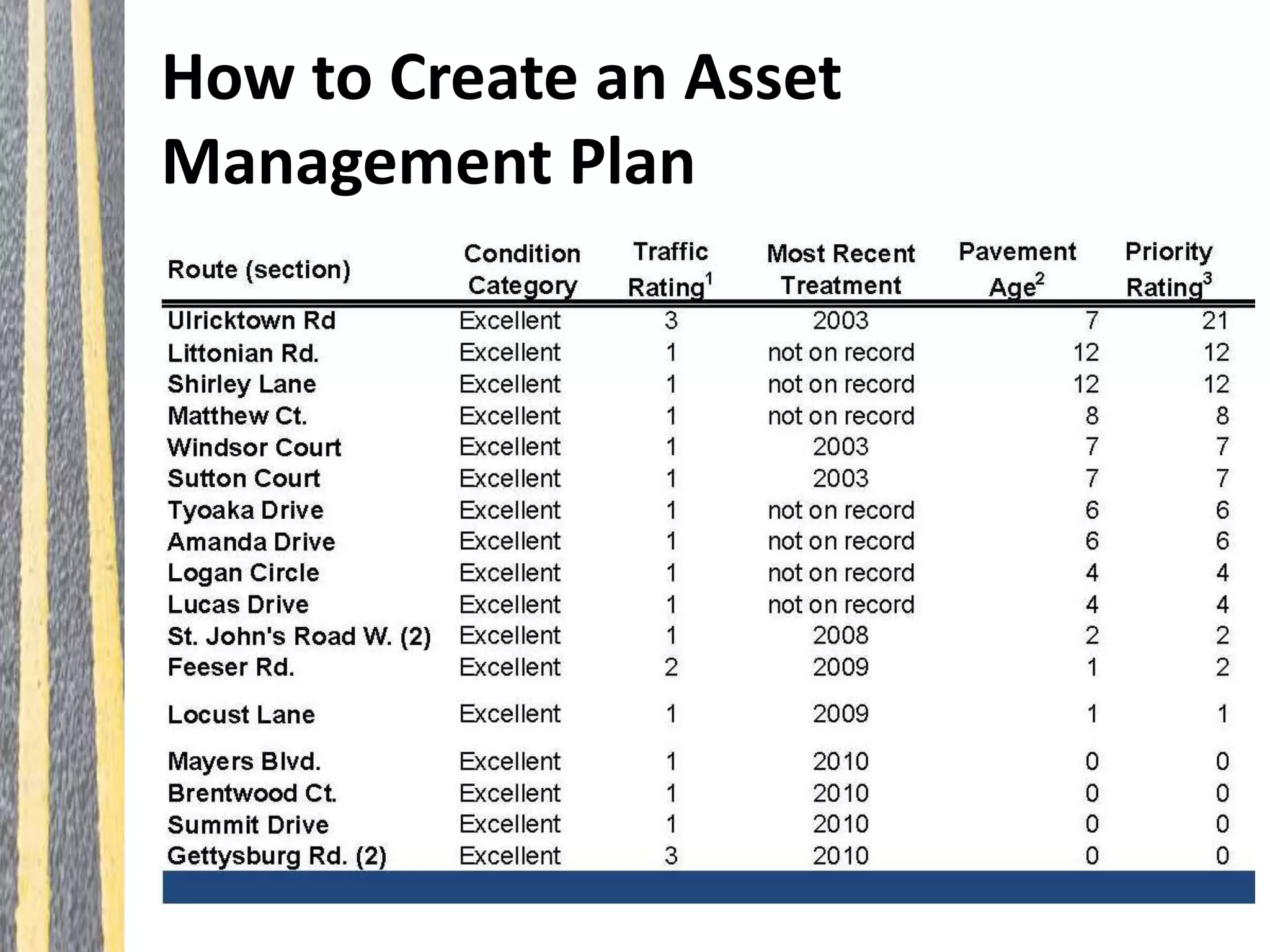 How to Create an Asset Management Plan

| Route (section) | Condition Category | Traffic Rating$^1$ | Most Recent Treatment | Pavement Age$^2$ | Priority Rating$^3$ |
|---|---|---|---|---|---|
| Ulricktown Rd | Excellent | 3 | 2003 | 7 | 21 |
| Littonian Rd. | Excellent | 1 | not on record | 12 | 12 |
| Shirley Lane | Excellent | 1 | not on record | 12 | 12 |
| Matthew Ct. | Excellent | 1 | not on record | 8 | 8 |
| Windsor Court | Excellent | 1 | 2003 | 7 | 7 |
| Sutton Court | Excellent | 1 | 2003 | 7 | 7 |
| Tyoaka Drive | Excellent | 1 | not on record | 6 | 6 |
| Amanda Drive | Excellent | 1 | not on record | 6 | 6 |
| Logan Circle | Excellent | 1 | not on record | 4 | 4 |
| Lucas Drive | Excellent | 1 | not on record | 4 | 4 |
| St. John's Road W. (2) | Excellent | 1 | 2008 | 2 | 2 |
| Feeser Rd. | Excellent | 2 | 2009 | 1 | 2 |
| Locust Lane | Excellent | 1 | 2009 | 1 | 1 |
| Mayers Blvd. | Excellent | 1 | 2010 | 0 | 0 |
| Brentwood Ct. | Excellent | 1 | 2010 | 0 | 0 |
| Summit Drive | Excellent | 1 | 2010 | 0 | 0 |
| Gettysburg Rd. (2) | Excellent | 3 | 2010 | 0 | 0 |